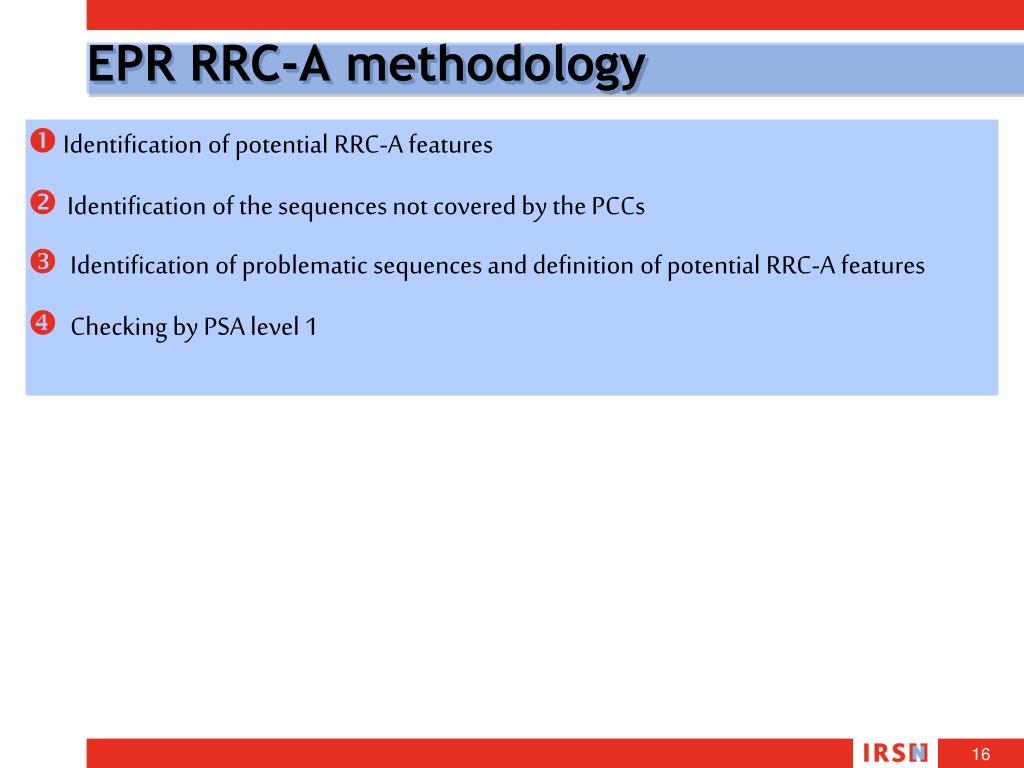 EPR RRC-A methodology

❶ Identification of potential RRC-A features

❷ Identification of the sequences not covered by the PCCs

❸ Identification of problematic sequences and definition of potential RRC-A features

❹ Checking by PSA level 1

IRSN

16